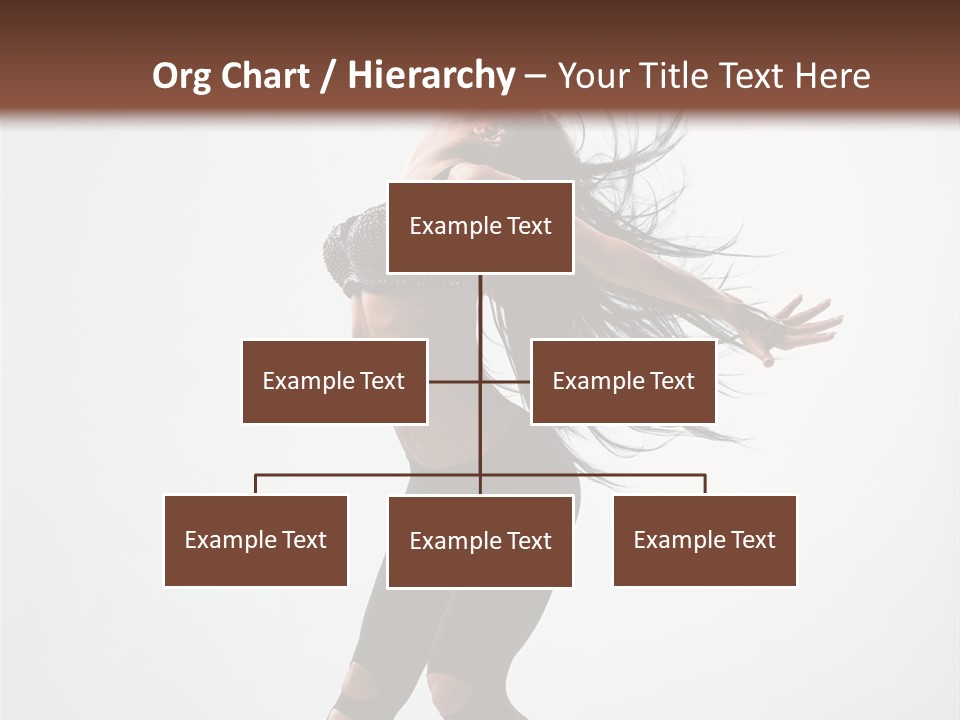 Org Chart / Hierarchy – Your Title Text Here

Example Text

Example Text

Example Text

Example Text

Example Text

Example Text